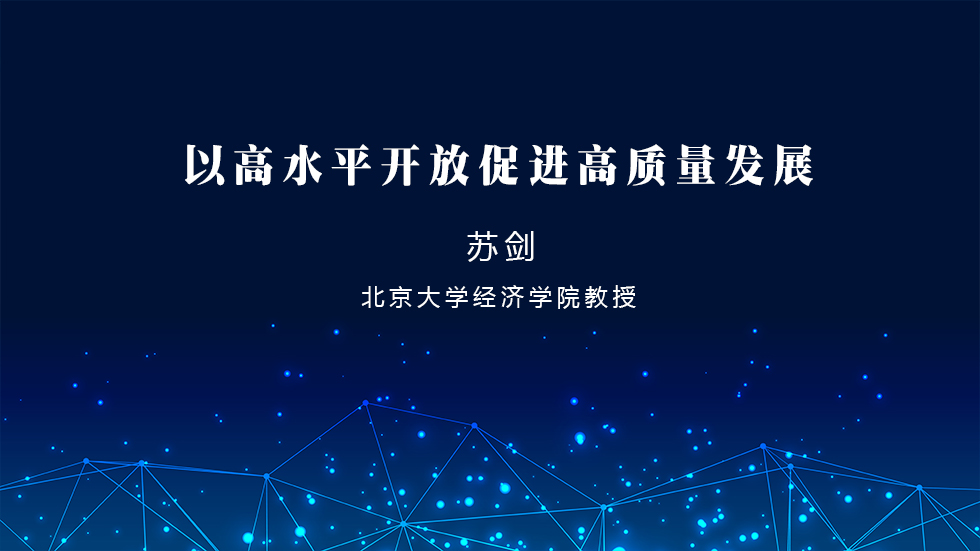 以高水平开放促进高质量发展

苏剑

北京大学经济学院教授